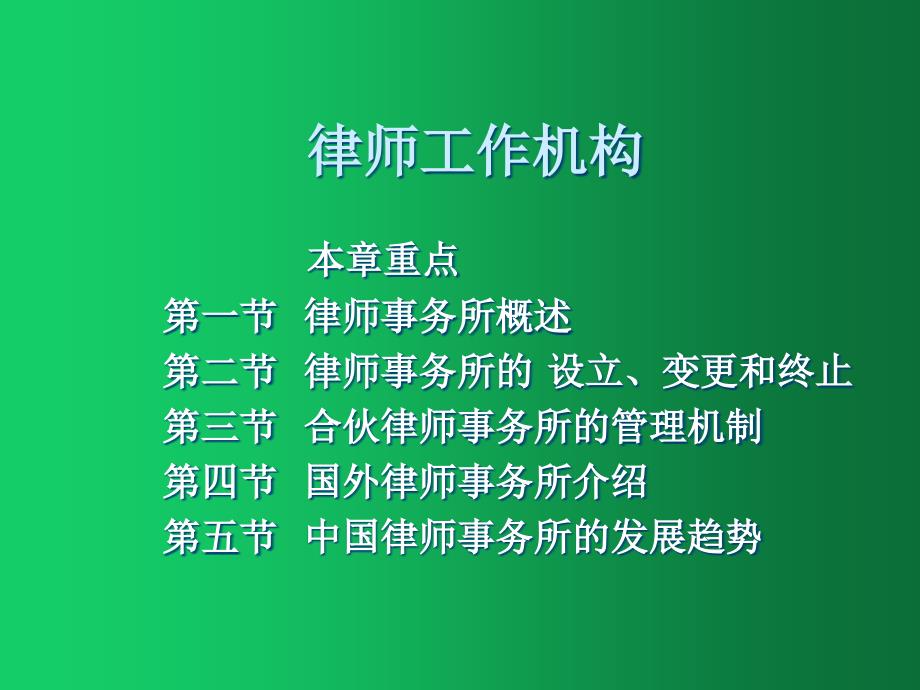 律师工作机构

本章重点

第一节 律师事务所概述

第二节 律师事务所的 设立、变更和终止

第三节 合伙律师事务所的管理机制

第四节 国外律师事务所介绍

第五节 中国律师事务所的发展趋势